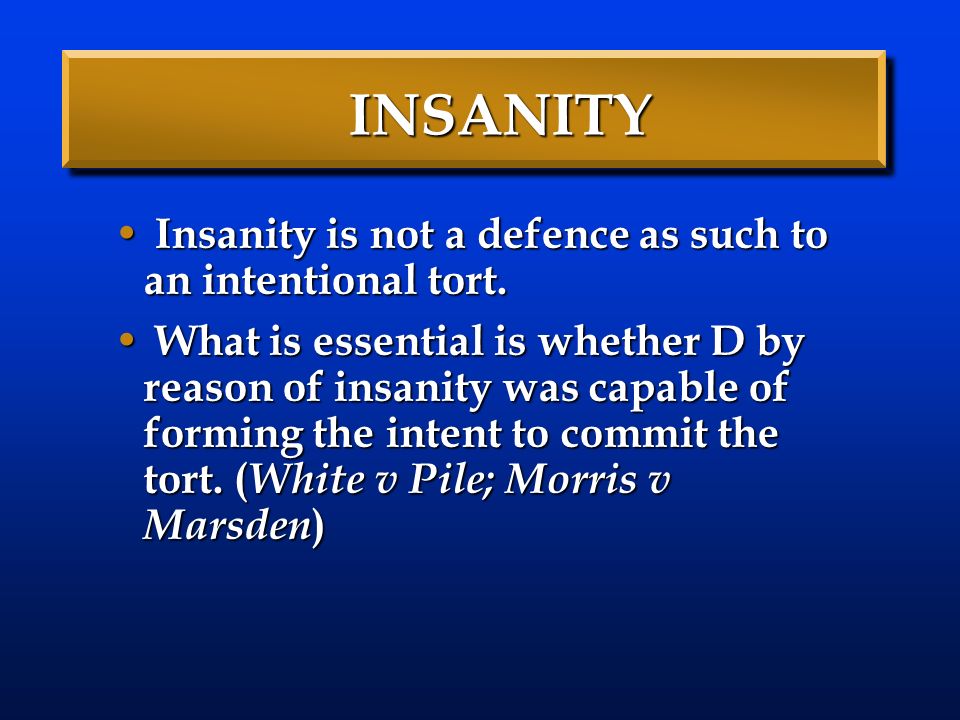 INSANITY

• Insanity is not a defence as such to an intentional tort.

• What is essential is whether D by reason of insanity was capable of forming the intent to commit the tort. (White v Pile; Morris v Marsden)